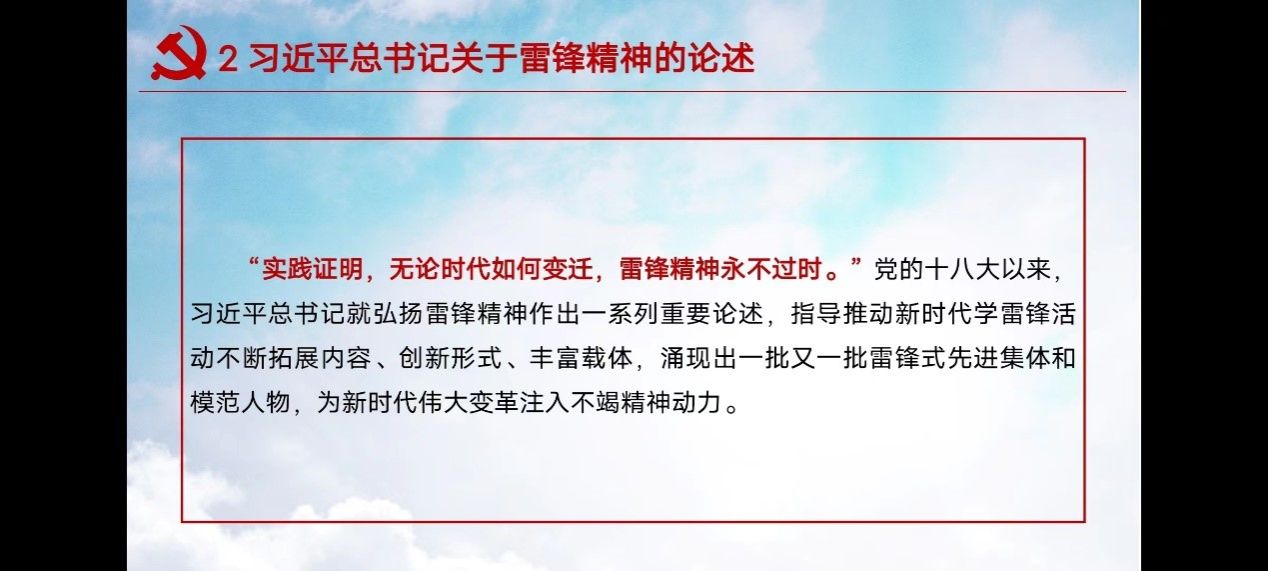 2 习近平总书记关于雷锋精神的论述

“实践证明，无论时代如何变迁，雷锋精神永不过时。”党的十八大以来，习近平总书记就弘扬雷锋精神作出一系列重要论述，指导推动新时代学雷锋活动不断拓展内容、创新形式、丰富载体，涌现出一批又一批雷锋式先进集体和模范人物，为新时代伟大变革注入不竭精神动力。